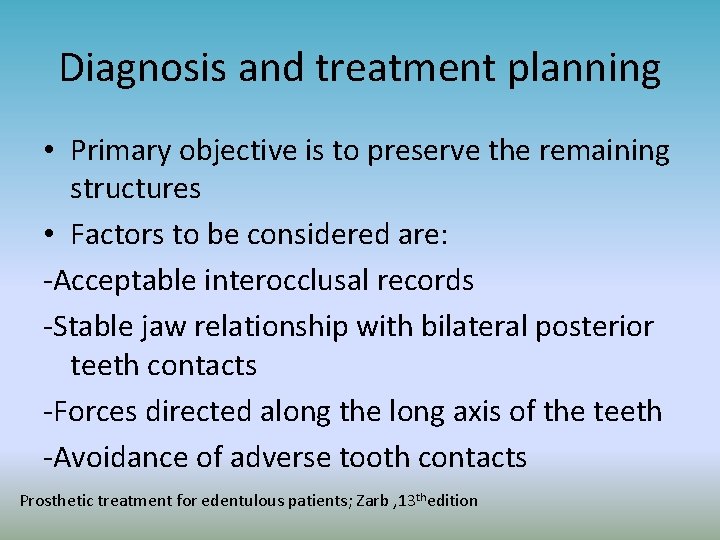 Diagnosis and treatment planning

• Primary objective is to preserve the remaining structures

• Factors to be considered are:

-Acceptable interocclusal records

-Stable jaw relationship with bilateral posterior teeth contacts

-Forces directed along the long axis of the teeth

-Avoidance of adverse tooth contacts

Prosthetic treatment for edentulous patients; Zarb ,13$^{th}$edition